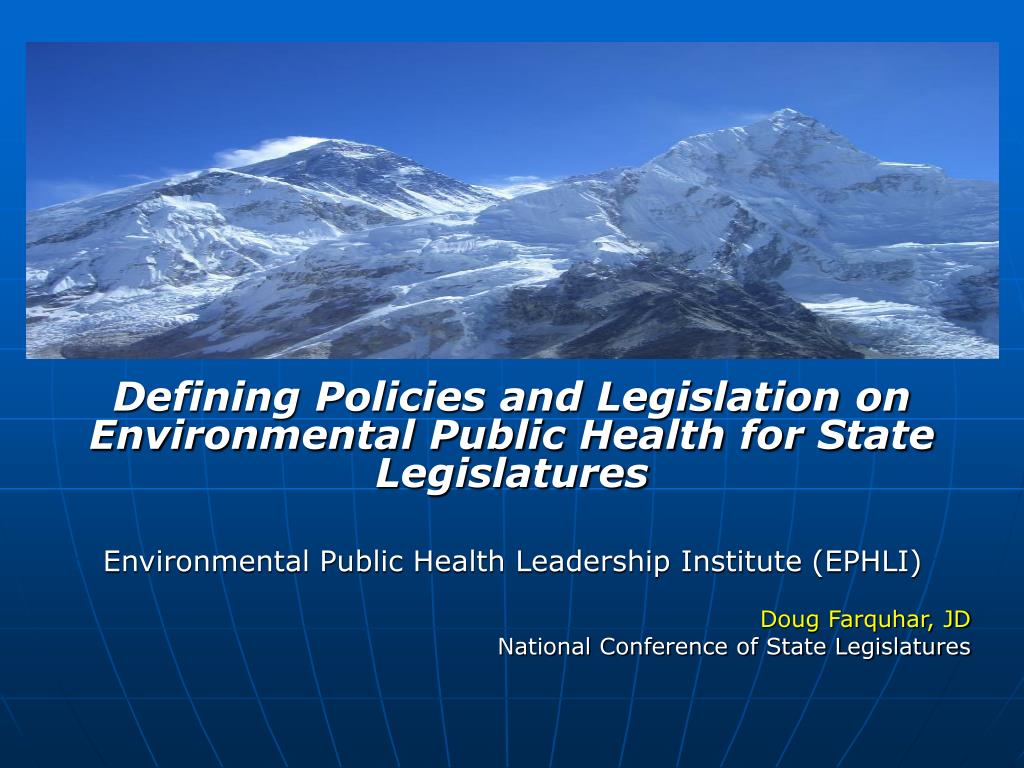 Defining Policies and Legislation on Environmental Public Health for State Legislatures

Environmental Public Health Leadership Institute (EPHLI)

Doug Farquhar, JD
National Conference of State Legislatures